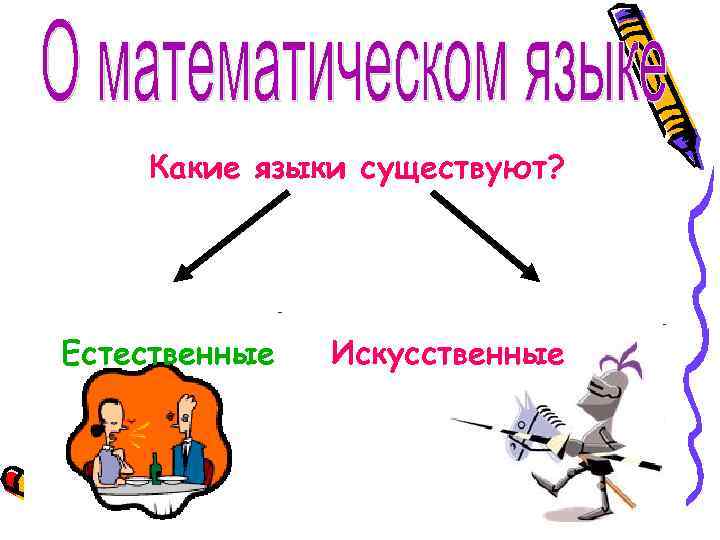 О математическом языке

Какие языки существуют?

Естественные

Искусственные